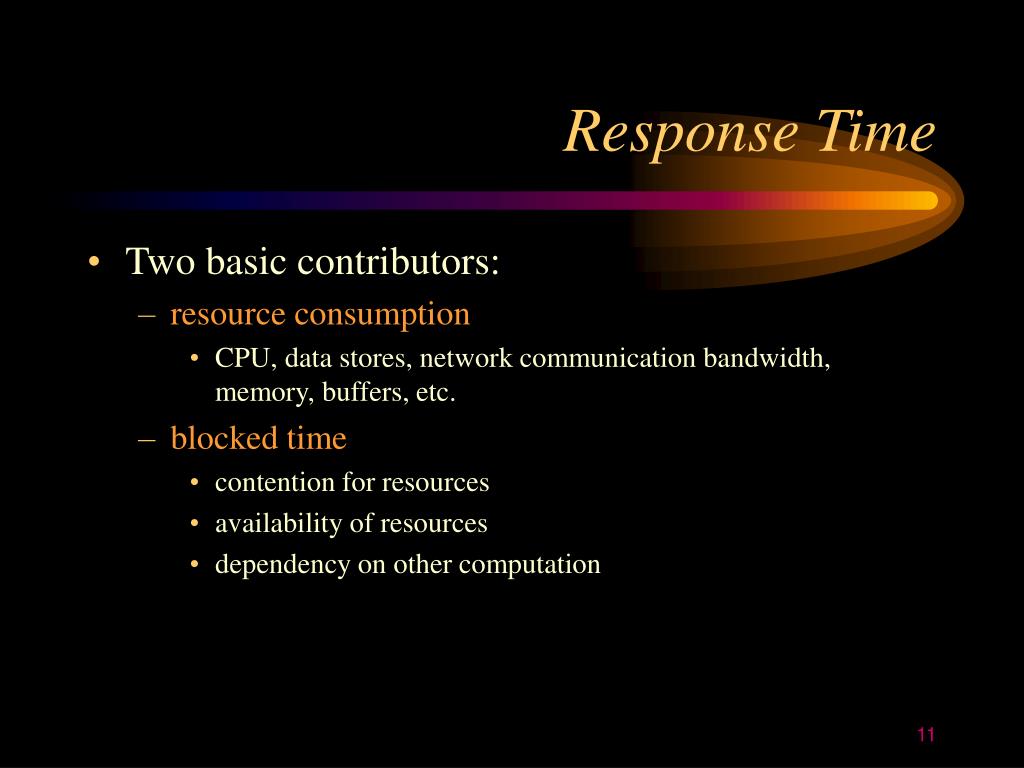 Response Time

• Two basic contributors:
  – resource consumption
    • CPU, data stores, network communication bandwidth, memory, buffers, etc.
  – blocked time
    • contention for resources
    • availability of resources
    • dependency on other computation

11